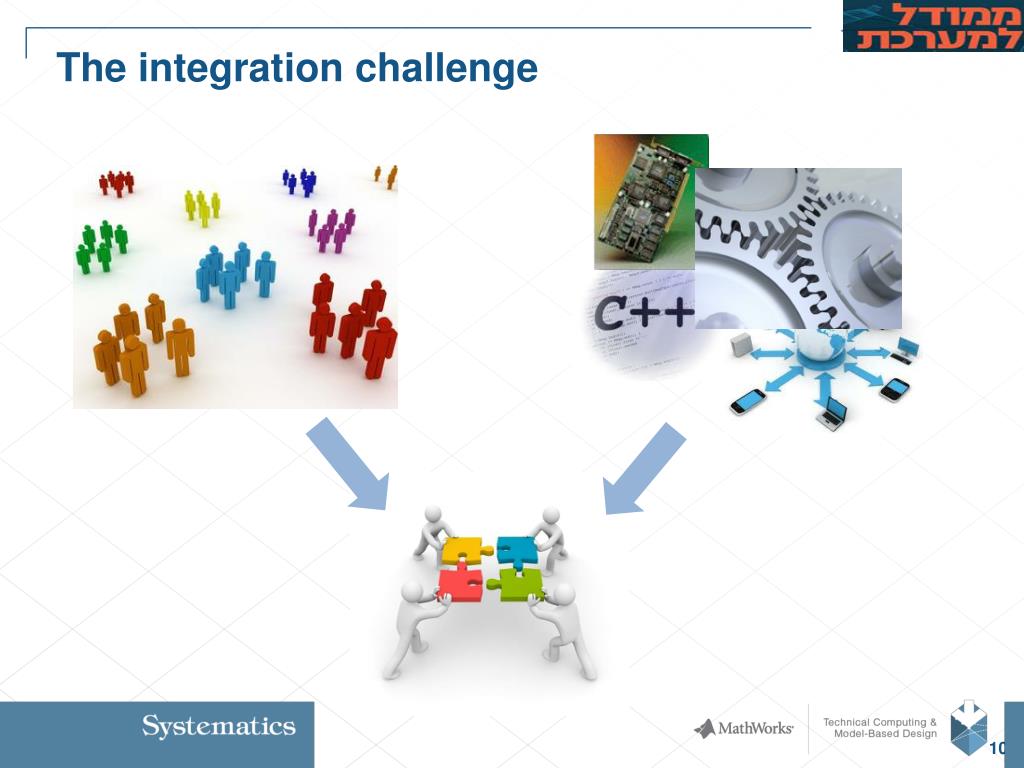 ממודל למערכת

The integration challenge

C++

Systematics

MathWorks

Technical Computing & Model-Based Design

10